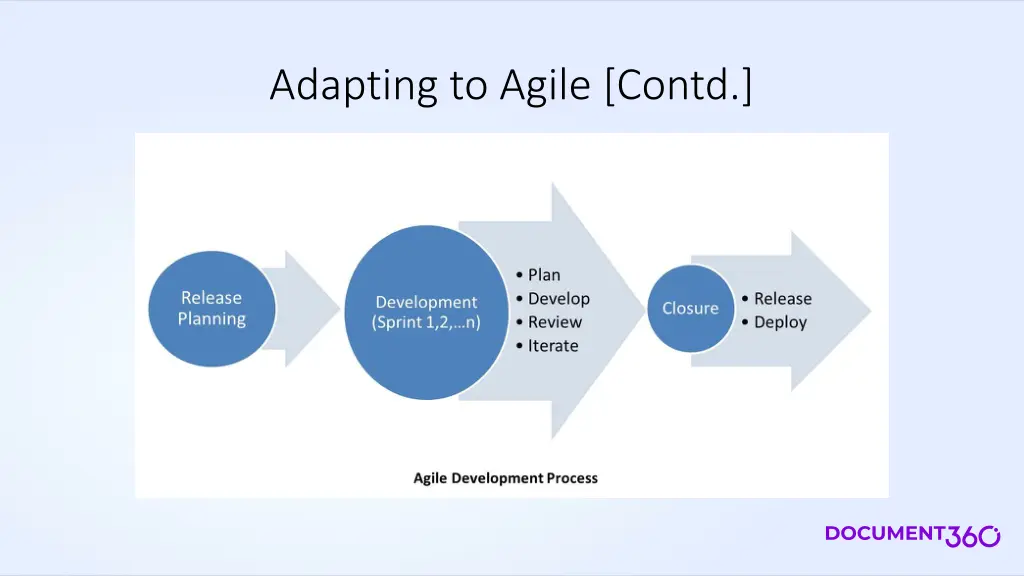 Adapting to Agile [Contd.]

Release Planning

Development (Sprint 1,2,…n)

• Plan
• Develop
• Review
• Iterate

Closure

• Release
• Deploy

Agile Development Process

DOCUMENT360